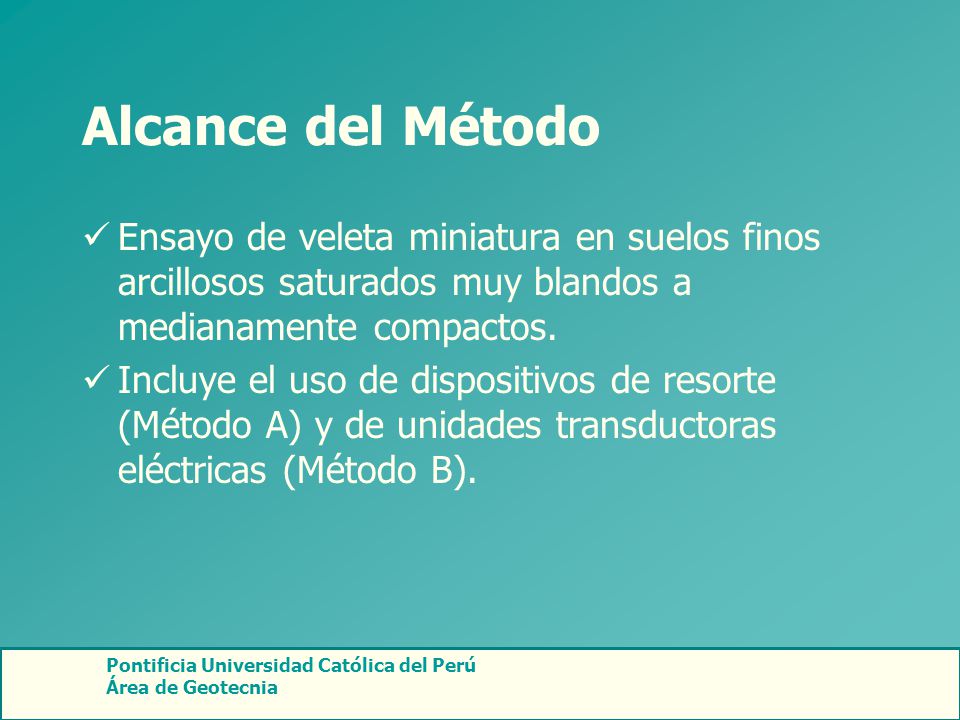 Alcance del Método

✓ Ensayo de veleta miniatura en suelos finos arcillosos saturados muy blandos a medianamente compactos.

✓ Incluye el uso de dispositivos de resorte (Método A) y de unidades transductoras eléctricas (Método B).

Pontificia Universidad Católica del Perú
Área de Geotecnia